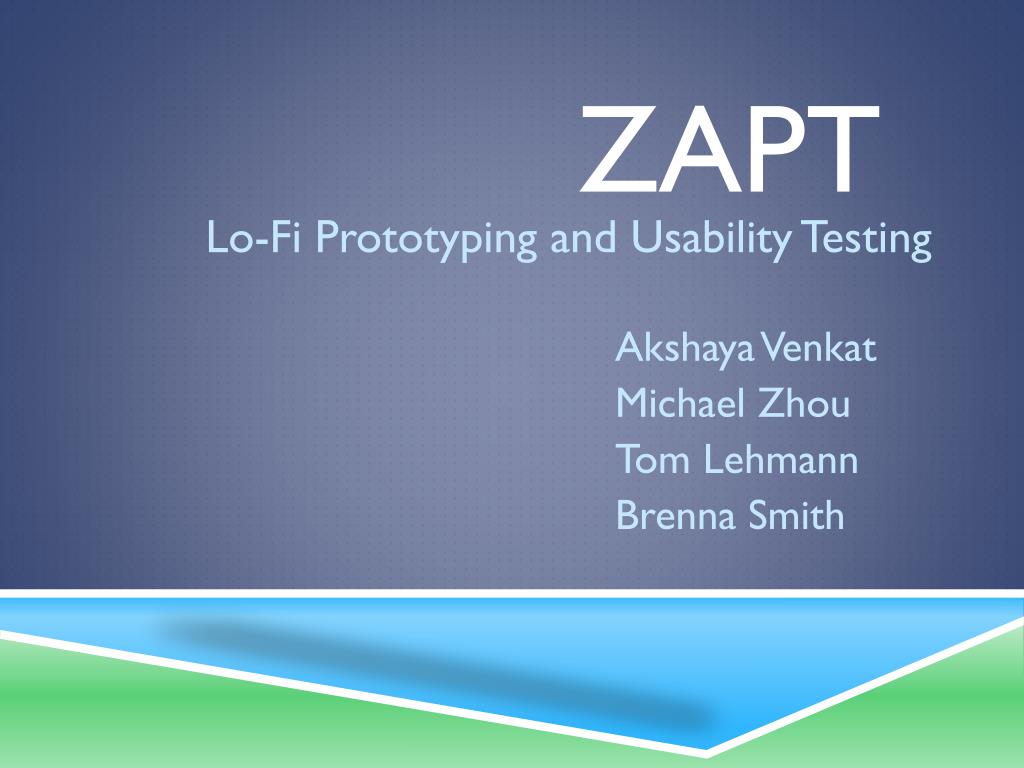 ZAPT
Lo-Fi Prototyping and Usability Testing

Akshaya Venkat
Michael Zhou
Tom Lehmann
Brenna Smith